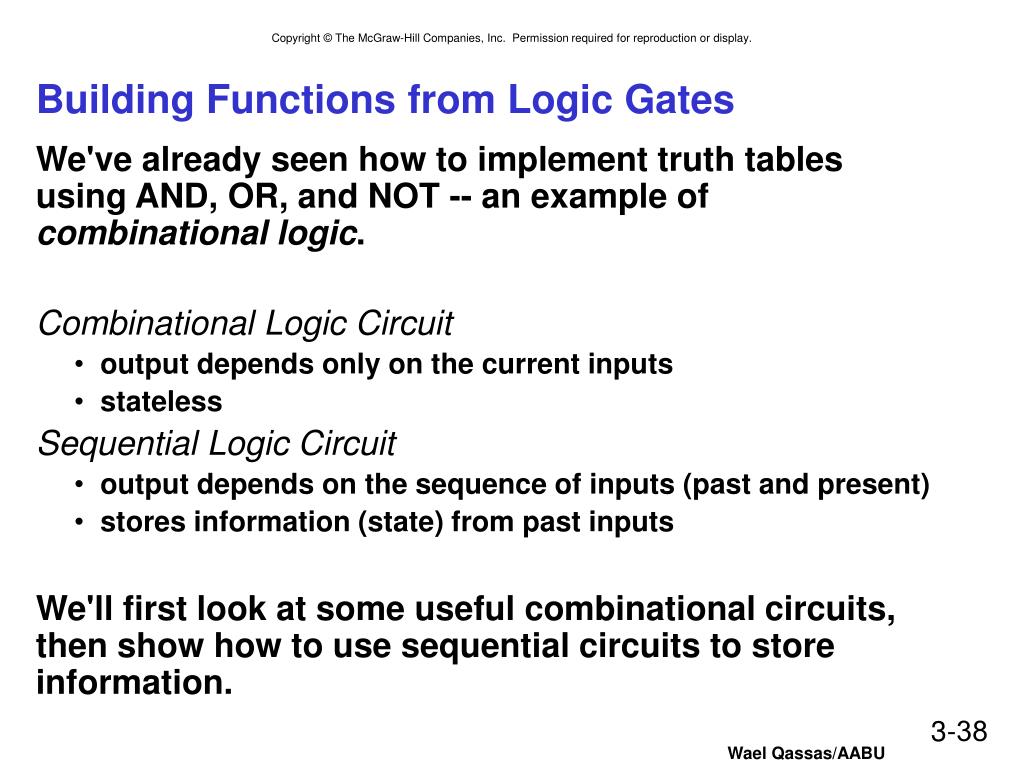 Copyright © The McGraw-Hill Companies, Inc. Permission required for reproduction or display.

Building Functions from Logic Gates

We've already seen how to implement truth tables using AND, OR, and NOT -- an example of combinational logic.

Combinational Logic Circuit
• output depends only on the current inputs
• stateless

Sequential Logic Circuit
• output depends on the sequence of inputs (past and present)
• stores information (state) from past inputs

We'll first look at some useful combinational circuits, then show how to use sequential circuits to store information.

3-38

Wael Qassas/AABU